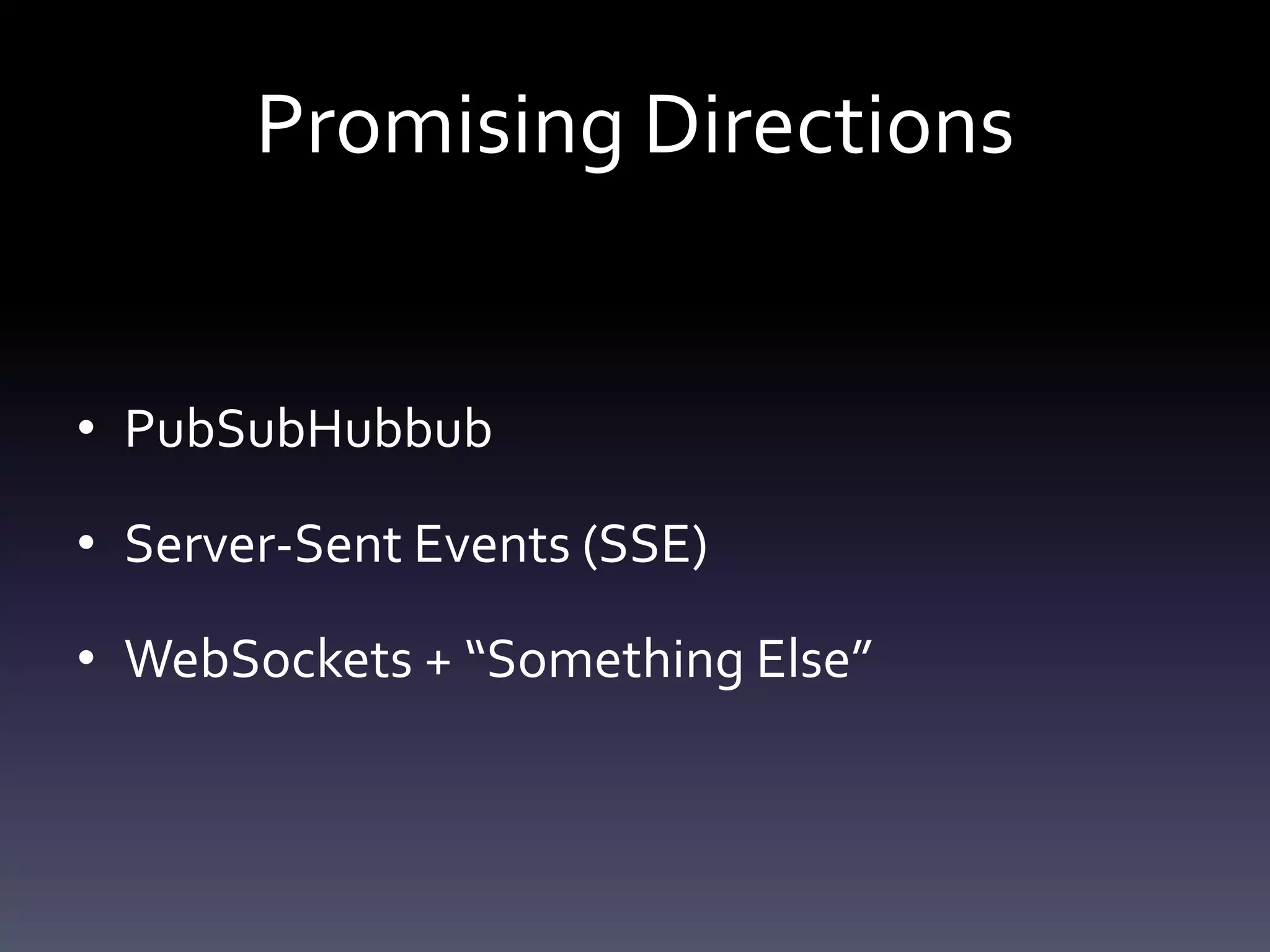 Promising Directions

• PubSubHubbub

• Server-Sent Events (SSE)

• WebSockets + “Something Else”